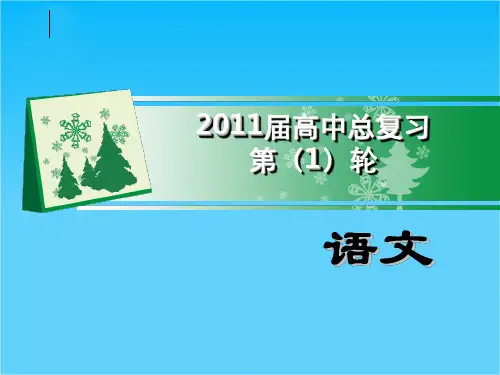 2011届高中总复习
第（1）轮

语文